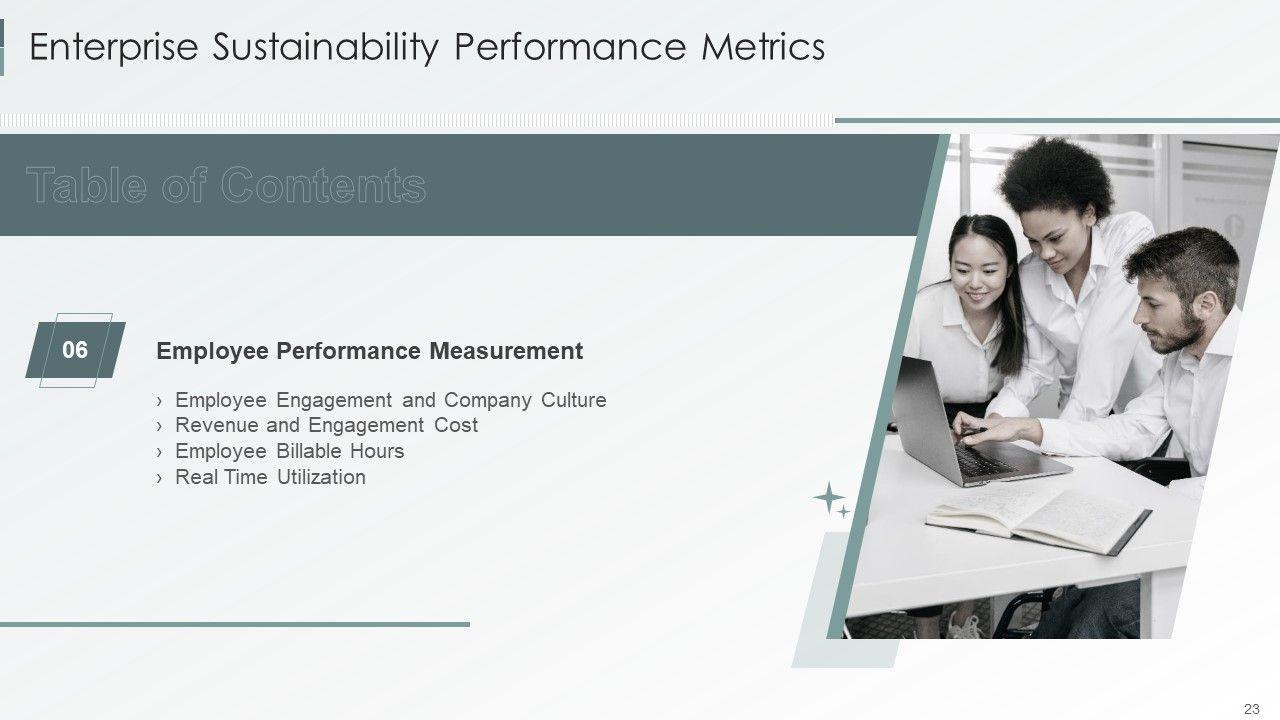 Enterprise Sustainability Performance Metrics

Table of Contents

06

Employee Performance Measurement

› Employee Engagement and Company Culture
› Revenue and Engagement Cost
› Employee Billable Hours
› Real Time Utilization

23